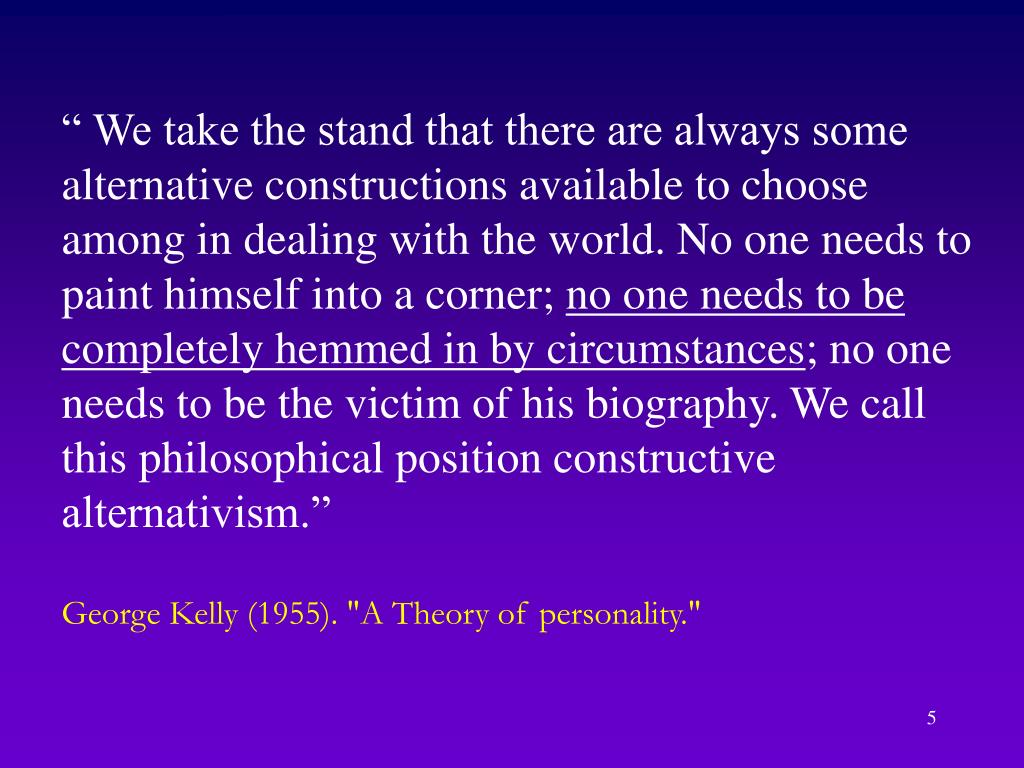 “ We take the stand that there are always some alternative constructions available to choose among in dealing with the world. No one needs to paint himself into a corner; no one needs to be completely hemmed in by circumstances; no one needs to be the victim of his biography. We call this philosophical position constructive alternativism.”

George Kelly (1955). "A Theory of personality."

5